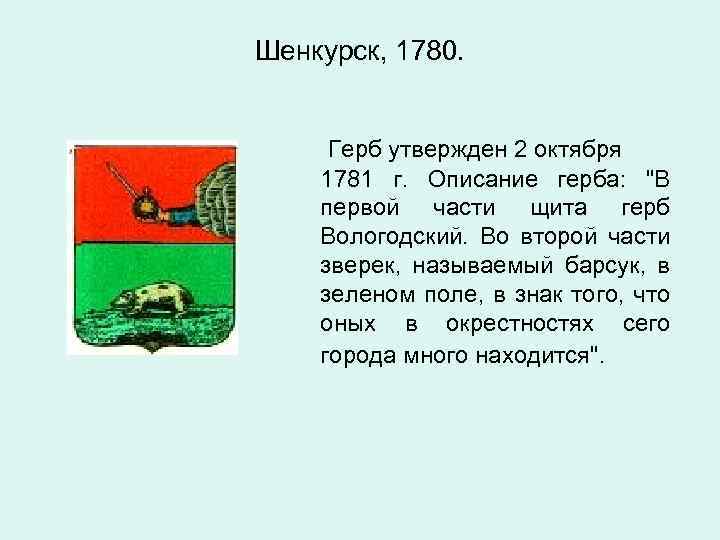 Шенкурск, 1780.

Герб утвержден 2 октября 1781 г. Описание герба: "В первой части щита герб Вологодский. Во второй части зверек, называемый барсук, в зеленом поле, в знак того, что оных в окрестностях сего города много находится".